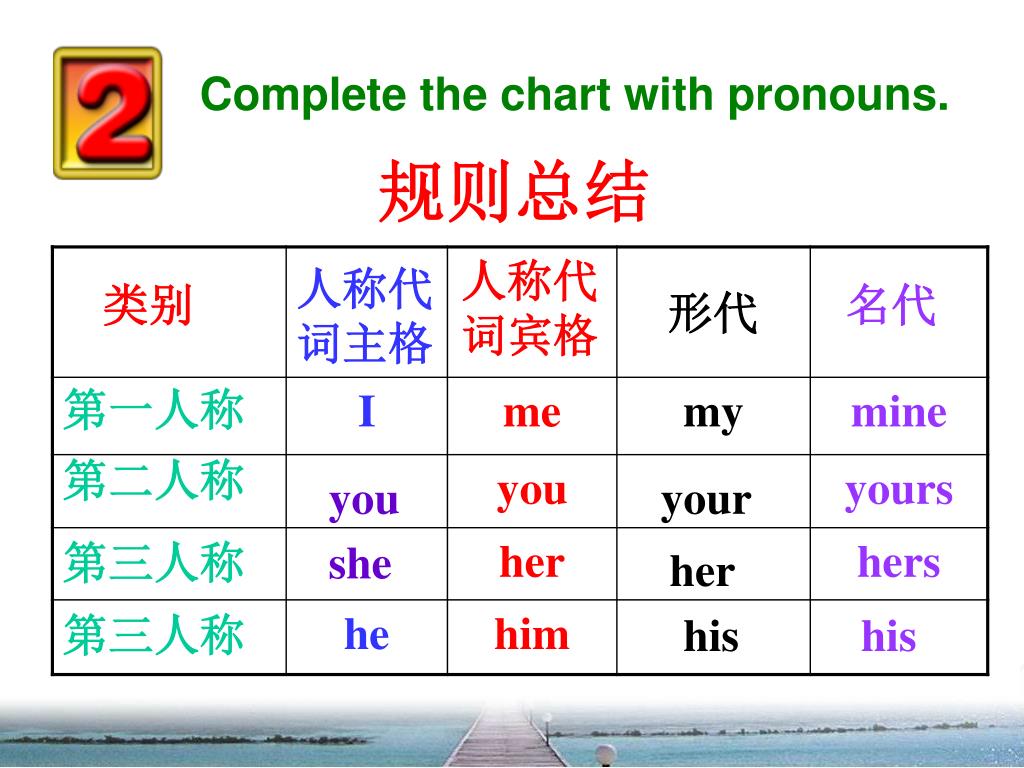 2

Complete the chart with pronouns.

规则总结

| 类别 | 人称代词主格 | 人称代词宾格 | 形代 | 名代 |
|---|---|---|---|---|
| 第一人称 | I | me | my | mine |
| 第二人称 | you | you | your | yours |
| 第三人称 | she | her | her | hers |
| 第三人称 | he | him | his | his |